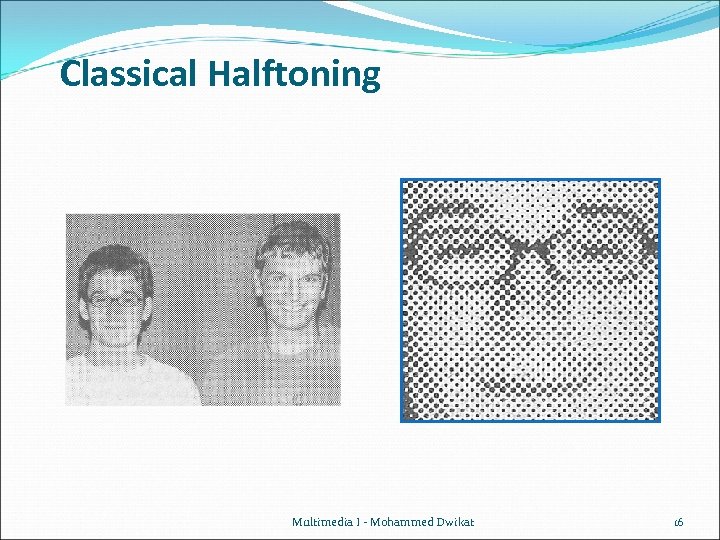 Classical Halftoning

Multimedia I - Mohammed Dwikat

16